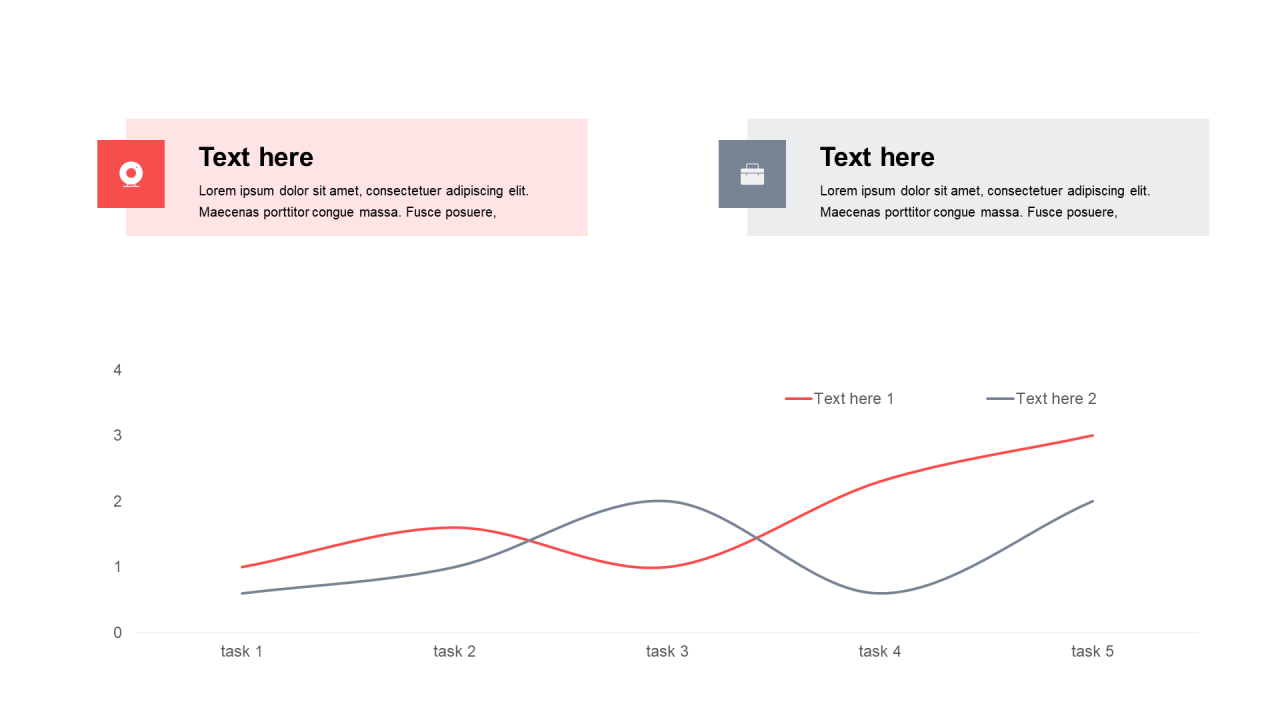 Text here

Lorem ipsum dolor sit amet, consectetuer adipiscing elit. Maecenas porttitor congue massa. Fusce posuere,

Text here

Lorem ipsum dolor sit amet, consectetuer adipiscing elit. Maecenas porttitor congue massa. Fusce posuere,

4
3
2
1
0

Text here 1
Text here 2

task 1
task 2
task 3
task 4
task 5